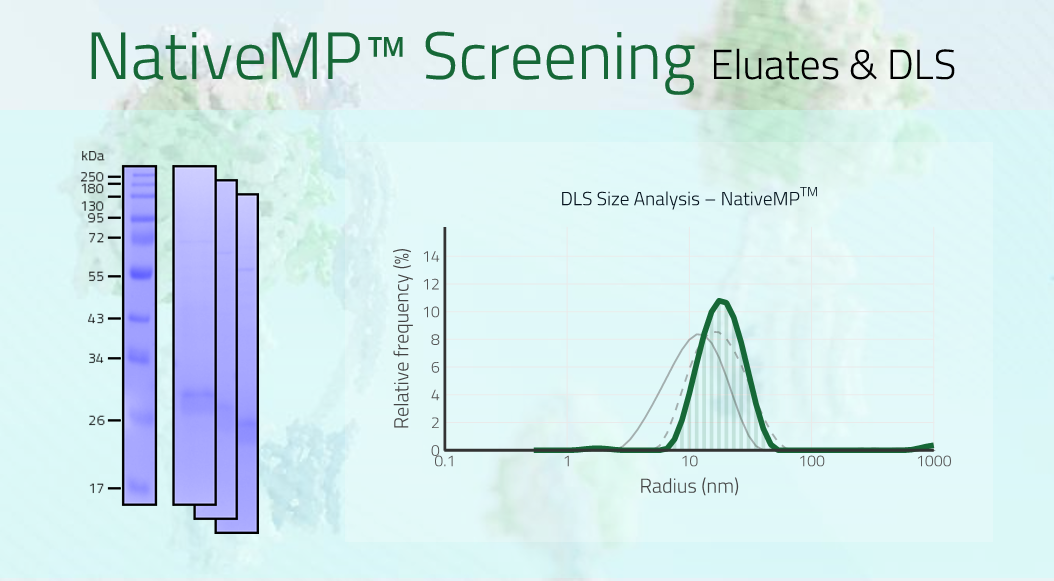 NativeMP™ Screening Eluates & DLS

kDa
250
180
130
95
72
55
43
34
26
17

DLS Size Analysis – NativeMP$^{TM}$

Relative frequency (%)
14
12
10
8
6
4
2
0
0.1
1
10
100
1000
Radius (nm)